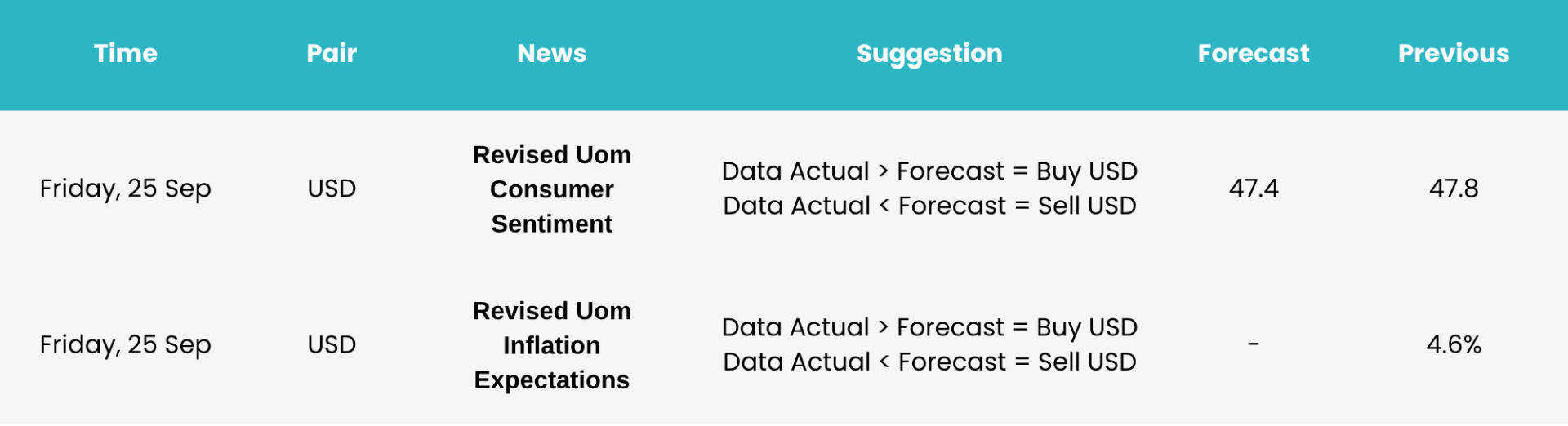 | Time | Pair | News | Suggestion | Forecast | Previous |
|---|---|---|---|---|---|
| Friday, 25 Sep | USD | Revised Uom Consumer Sentiment | Data Actual > Forecast = Buy USD Data Actual < Forecast = Sell USD | 47.4 | 47.8 |
| Friday, 25 Sep | USD | Revised Uom Inflation Expectations | Data Actual > Forecast = Buy USD Data Actual < Forecast = Sell USD | - | 4.6% |